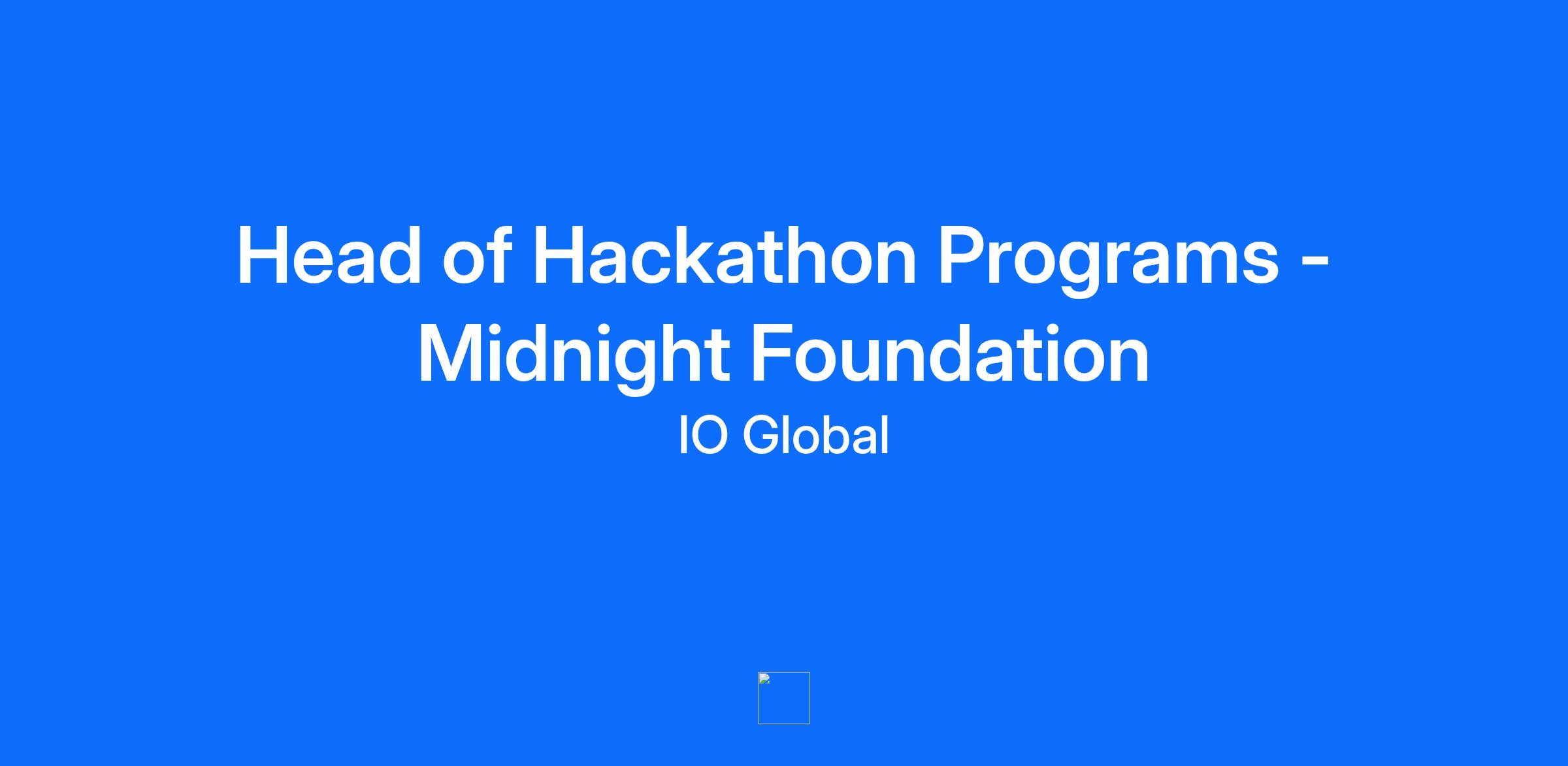 Head of Hackathon Programs - Midnight Foundation

IO Global